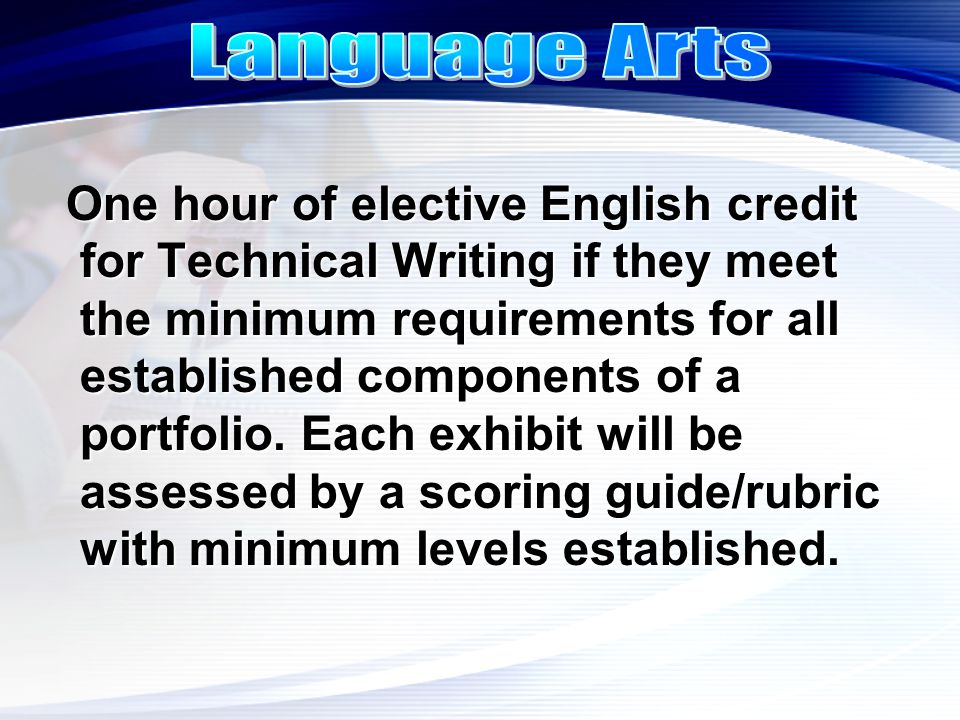 Language Arts

One hour of elective English credit for Technical Writing if they meet the minimum requirements for all established components of a portfolio. Each exhibit will be assessed by a scoring guide/rubric with minimum levels established.